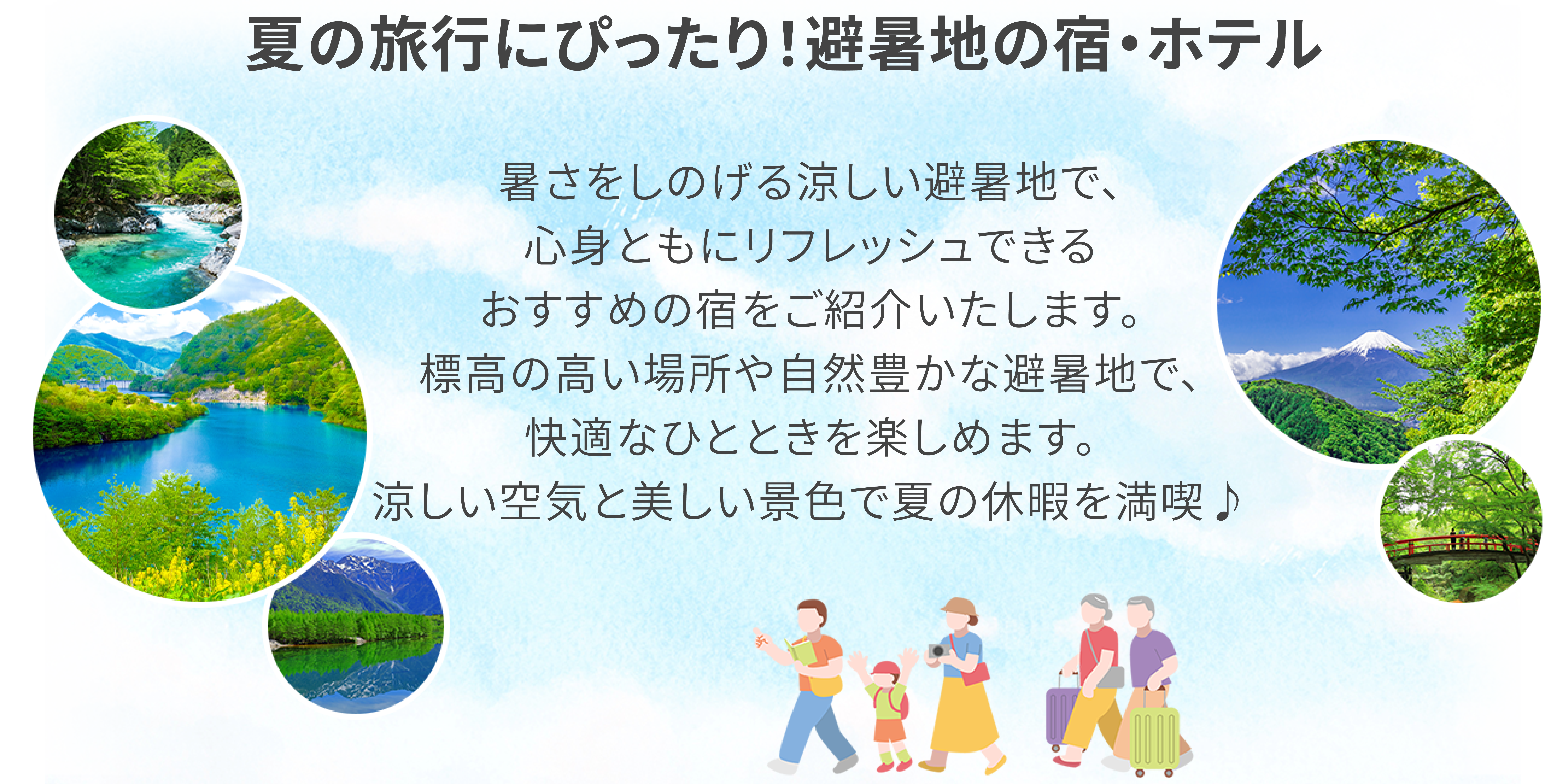 夏の旅行にぴったり!避暑地の宿・ホテル

暑さをしのげる涼しい避暑地で、
心身ともにリフレッシュできる
おすすめの宿をご紹介いたします。
標高の高い場所や自然豊かな避暑地で、
快適なひとときを楽しめます。
涼しい空気と美しい景色で夏の休暇を満喫♪